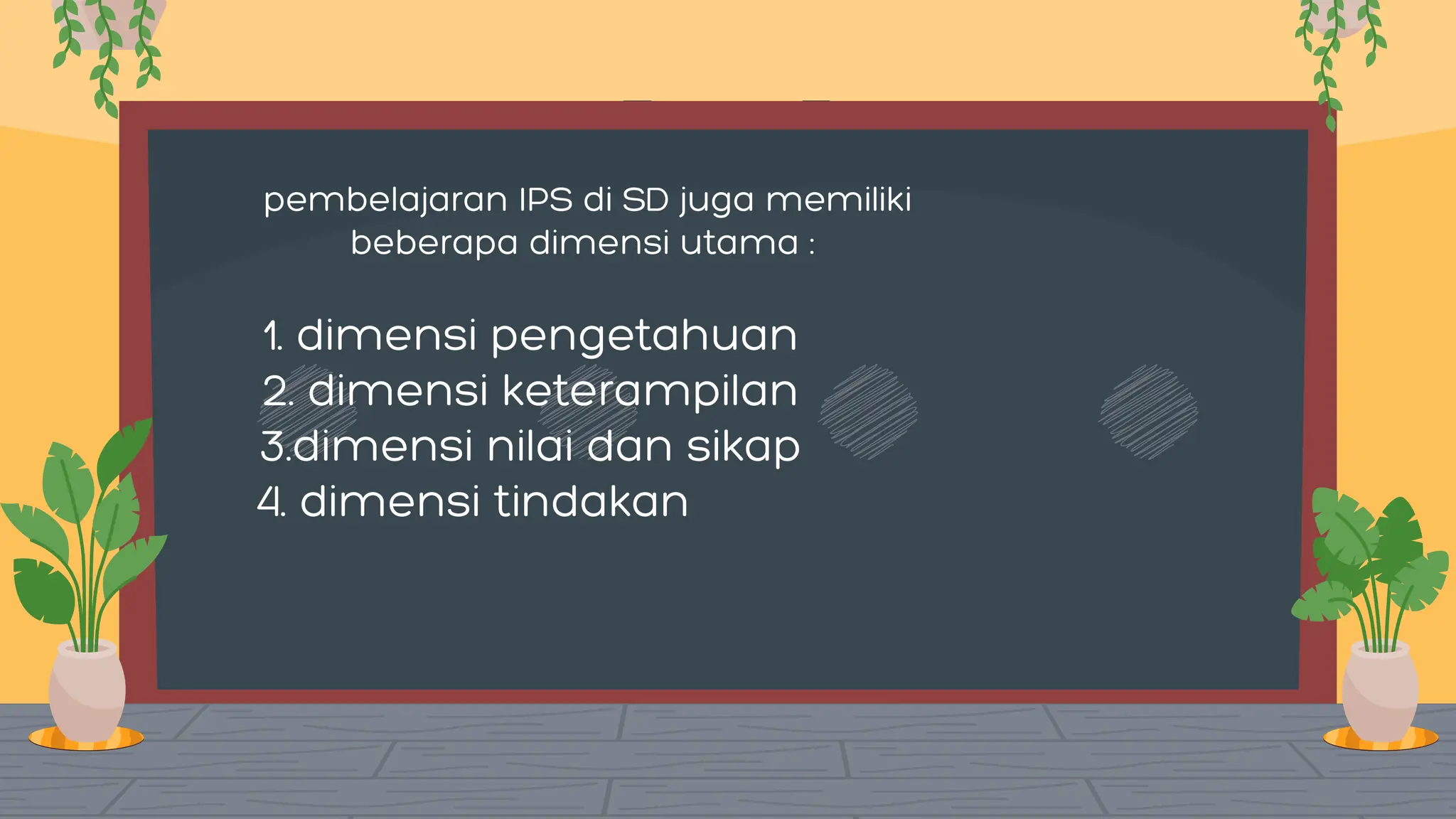 pembelajaran IPS di SD juga memiliki beberapa dimensi utama :

1. dimensi pengetahuan
2. dimensi keterampilan
3.dimensi nilai dan sikap
4. dimensi tindakan